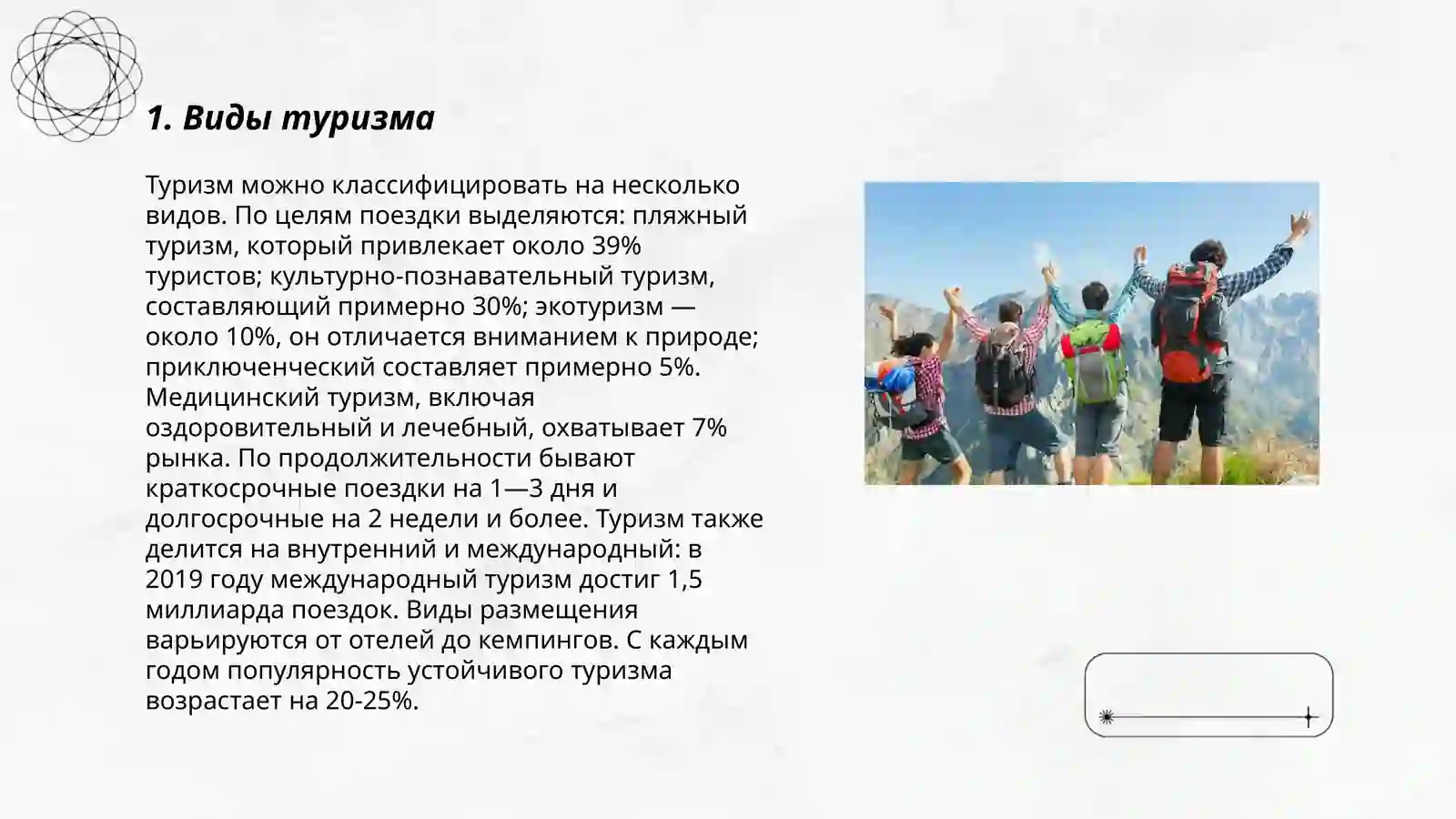 1. Виды туризма

Туризм можно классифицировать на несколько видов. По целям поездки выделяются: пляжный туризм, который привлекает около 39% туристов; культурно-познавательный туризм, составляющий примерно 30%; экотуризм — около 10%, он отличается вниманием к природе; приключенческий составляет примерно 5%. Медицинский туризм, включая оздоровительный и лечебный, охватывает 7% рынка. По продолжительности бывают краткосрочные поездки на 1—3 дня и долгосрочные на 2 недели и более. Туризм также делится на внутренний и международный: в 2019 году международный туризм достиг 1,5 миллиарда поездок. Виды размещения варьируются от отелей до кемпингов. С каждым годом популярность устойчивого туризма возрастает на 20-25%.